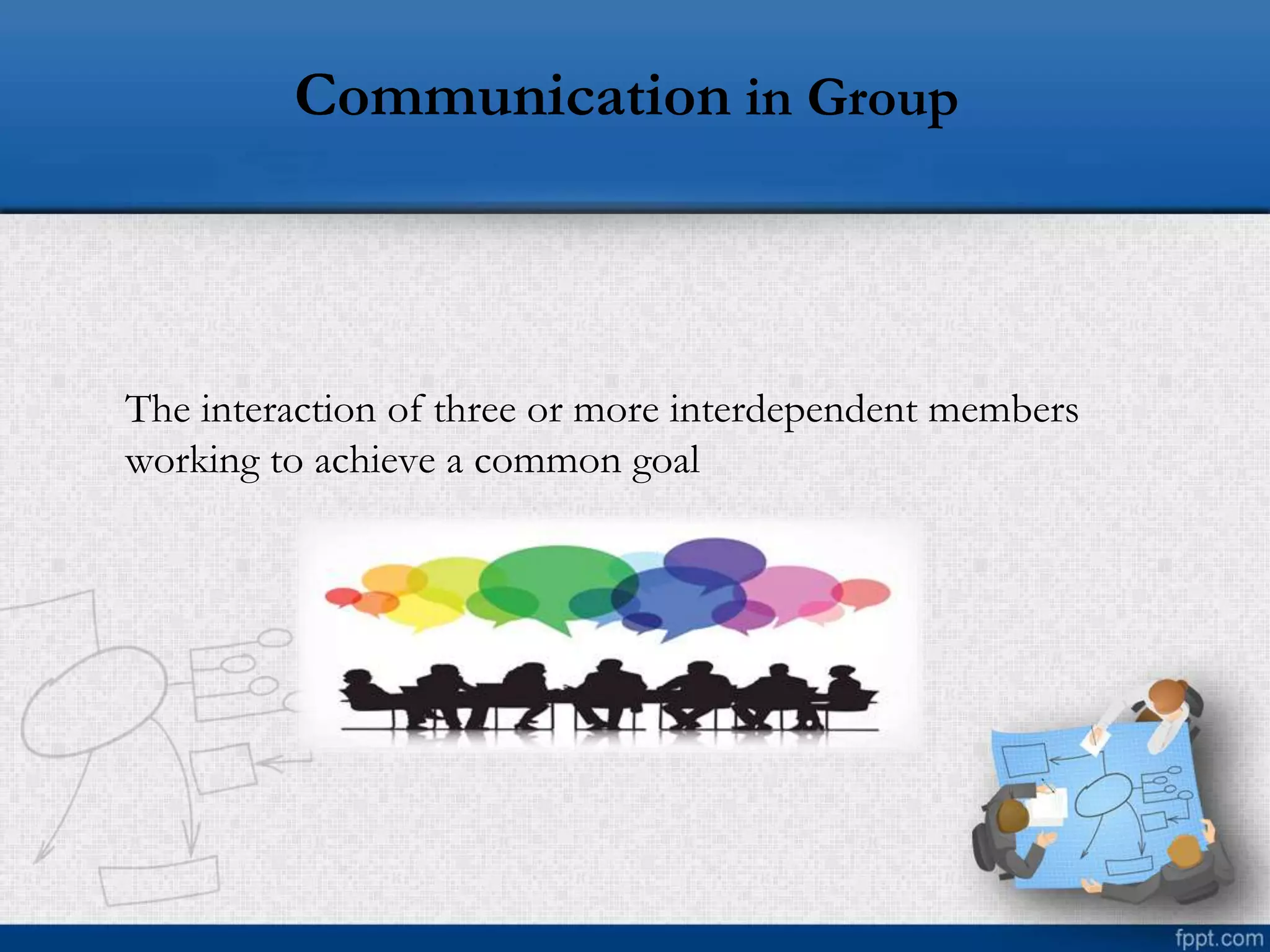 Communication in Group

The interaction of three or more interdependent members working to achieve a common goal

fppt.com